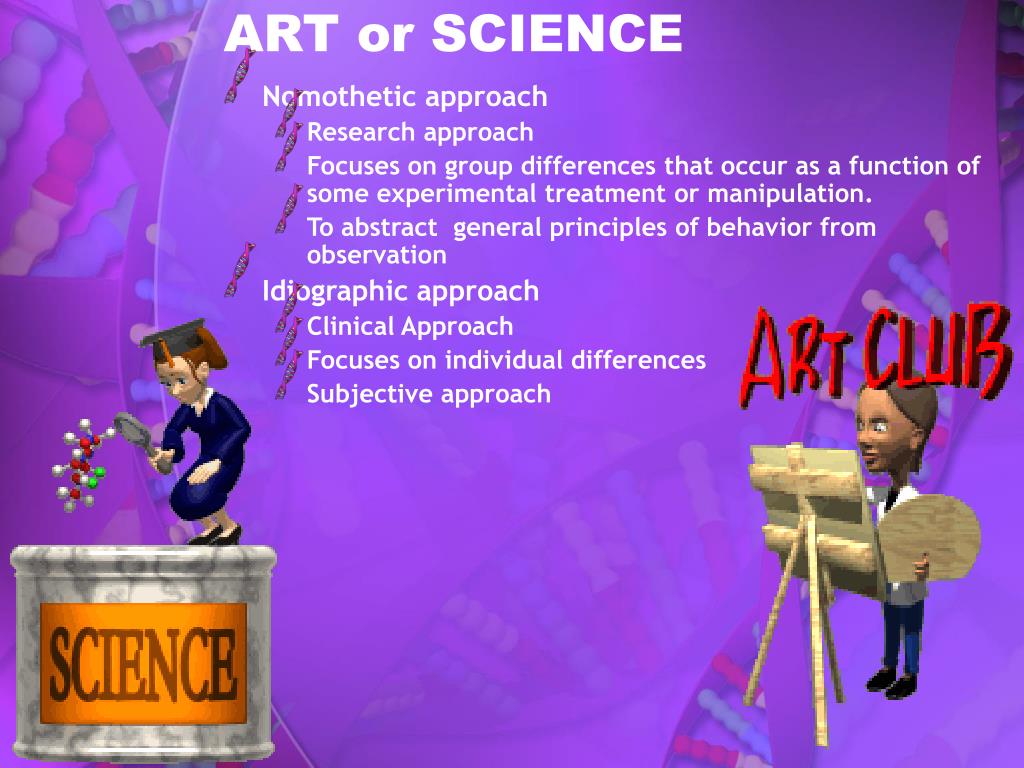 ART or SCIENCE

Nomothetic approach

Research approach

Focuses on group differences that occur as a function of some experimental treatment or manipulation.

To abstract  general principles of behavior from observation

Idiographic approach

Clinical Approach

Focuses on individual differences

Subjective approach

ART CLUB

SCIENCE